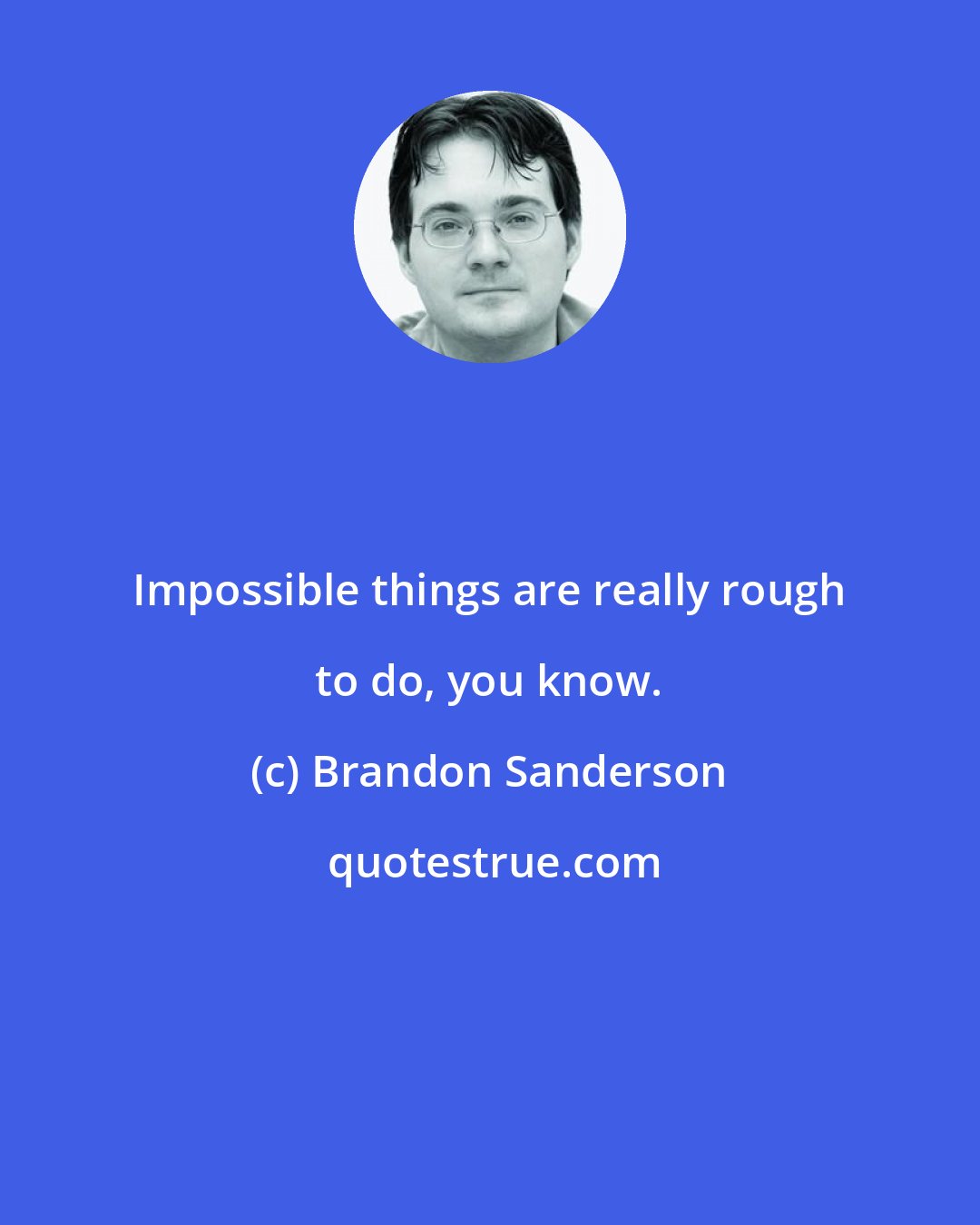 Impossible things are really rough to do, you know.

(c) Brandon Sanderson

quotestrue.com